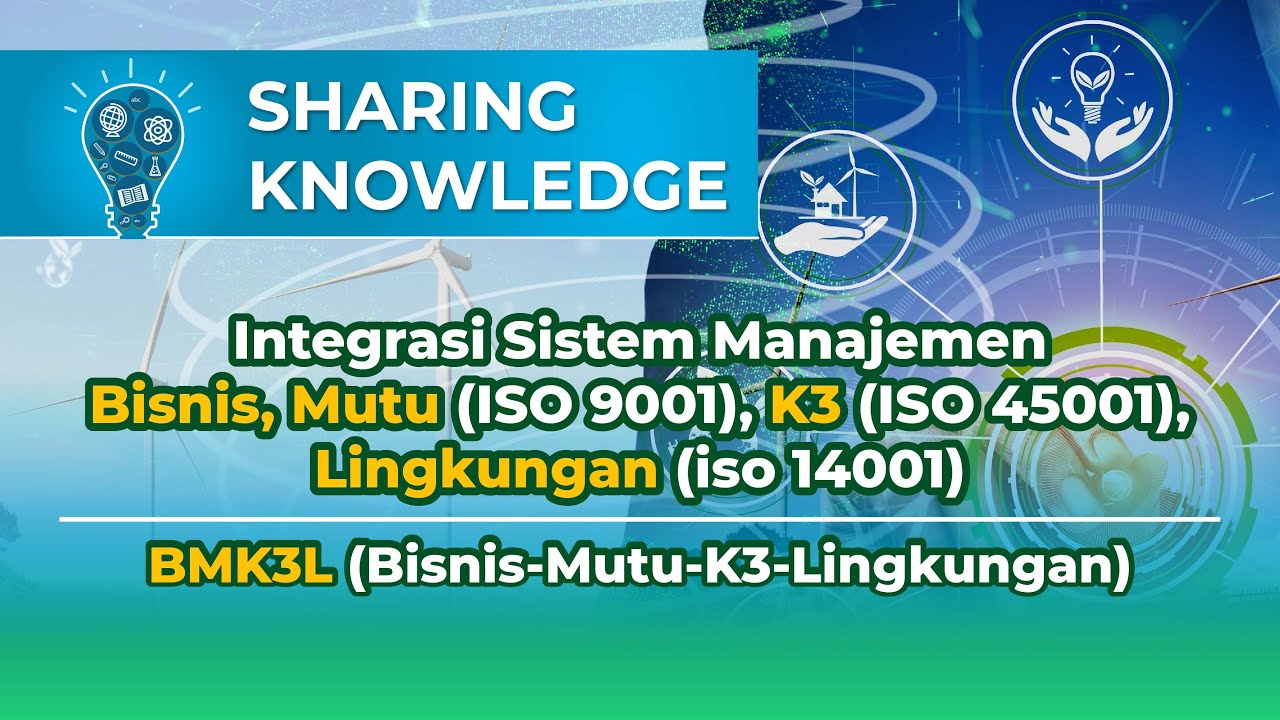 SHARING KNOWLEDGE

Integrasi Sistem Manajemen Bisnis, Mutu (ISO 9001), K3 (ISO 45001), Lingkungan (iso 14001)

BMK3L (Bisnis-Mutu-K3-Lingkungan)